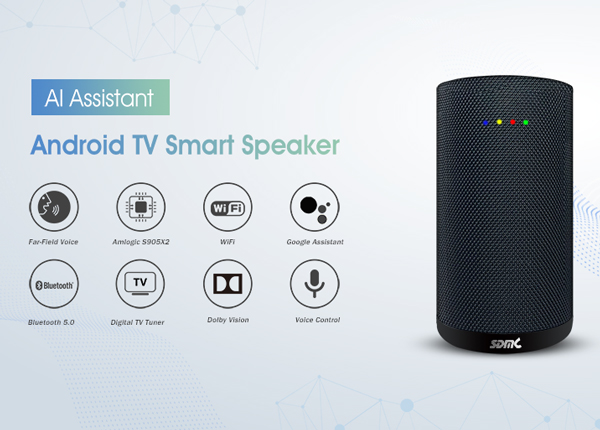 AI Assistant

Android TV Smart Speaker

Far-Field Voice

Amlogic S905X2

WiFi

WiFi

Google Assistant

Bluetooth

Bluetooth 5.0

TV

Digital TV Tuner

Dolby Vision

Voice Control

SDMC